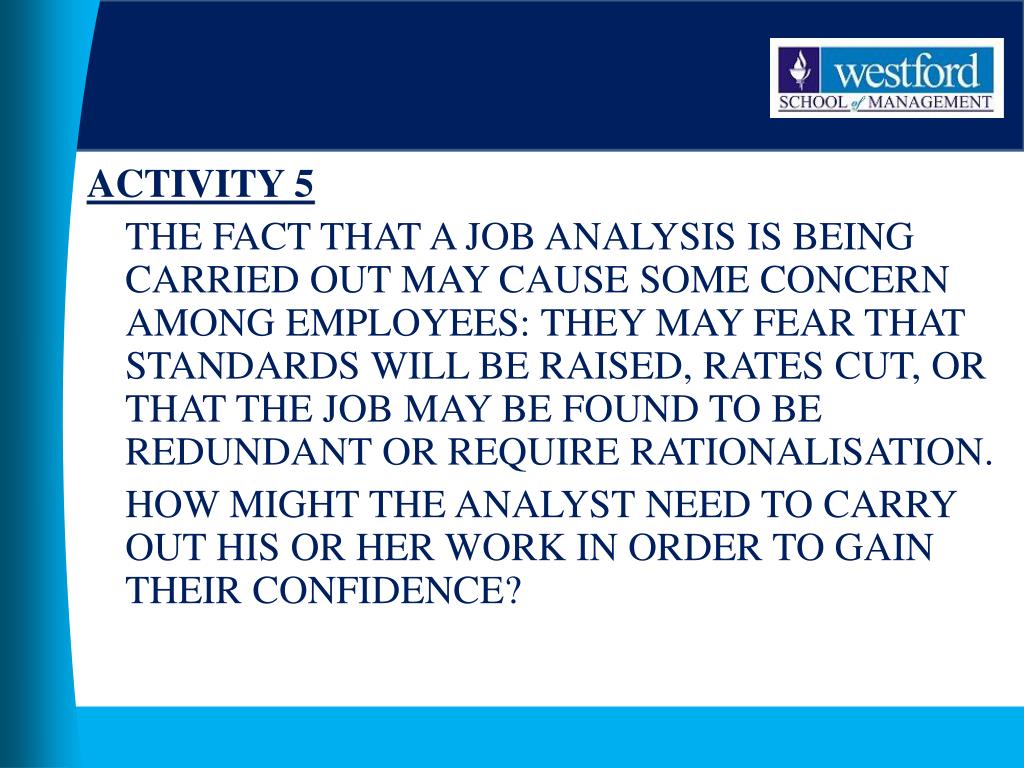 westford
SCHOOL of MANAGEMENT

ACTIVITY 5

THE FACT THAT A JOB ANALYSIS IS BEING CARRIED OUT MAY CAUSE SOME CONCERN AMONG EMPLOYEES: THEY MAY FEAR THAT STANDARDS WILL BE RAISED, RATES CUT, OR THAT THE JOB MAY BE FOUND TO BE REDUNDANT OR REQUIRE RATIONALISATION.

HOW MIGHT THE ANALYST NEED TO CARRY OUT HIS OR HER WORK IN ORDER TO GAIN THEIR CONFIDENCE?